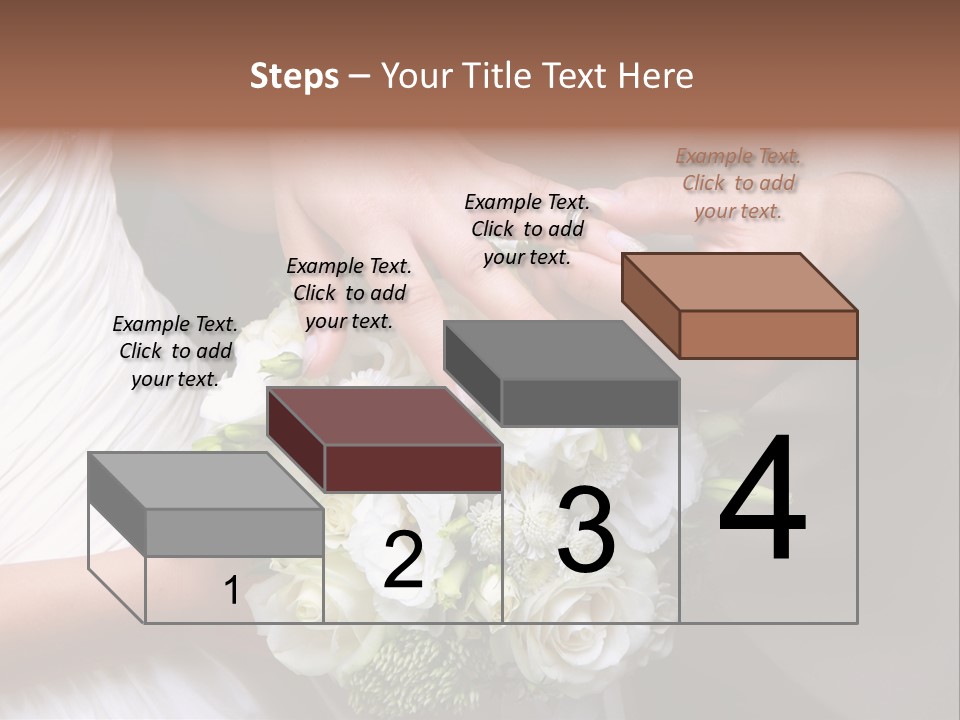 Steps – Your Title Text Here

Example Text. Click to add your text.

Example Text. Click to add your text.

Example Text. Click to add your text.

Example Text. Click to add your text.

1

2

3

4